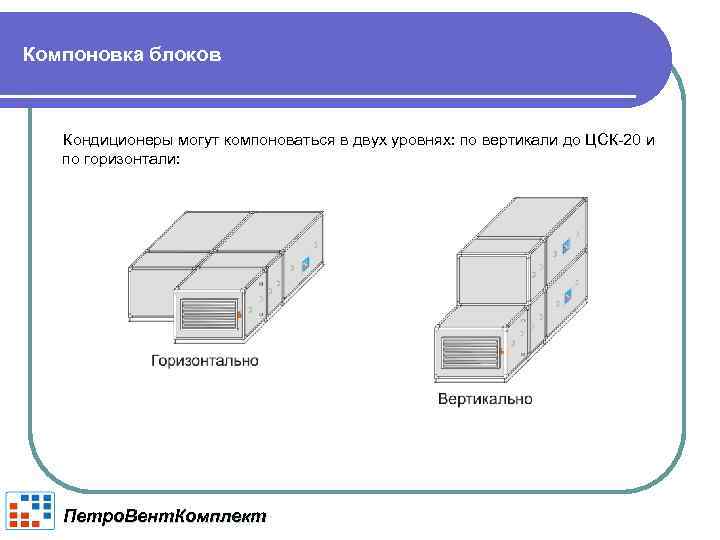 Компоновка блоков

Кондиционеры могут компоноваться в двух уровнях: по вертикали до ЦСК-20 и по горизонтали:

Горизонтально

Вертикально

ПетроВентКомплект